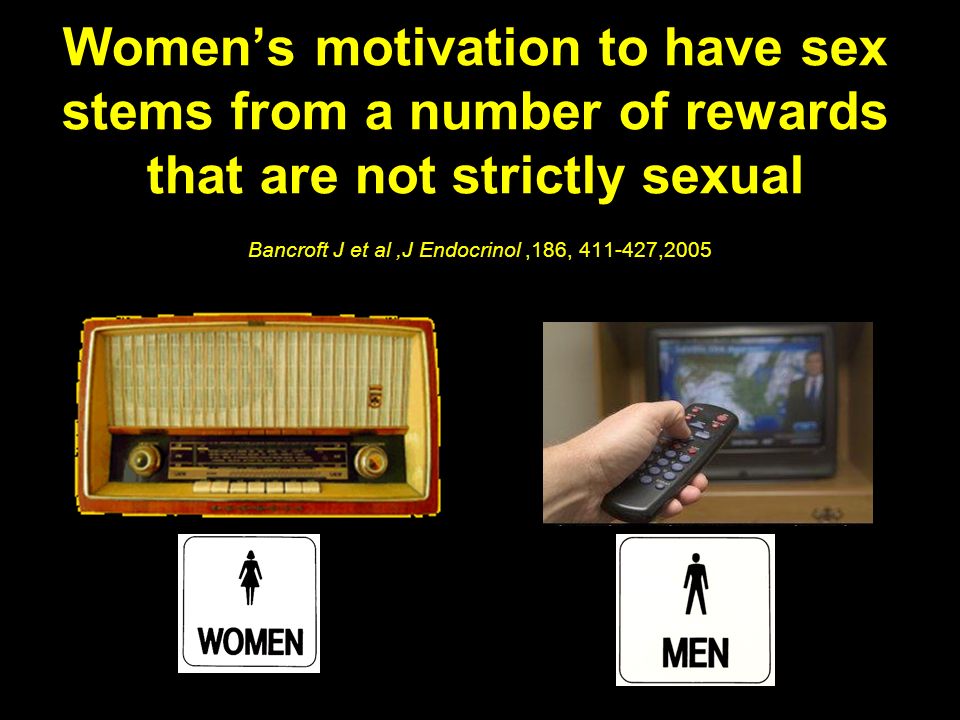 Women's motivation to have sex stems from a number of rewards that are not strictly sexual

Bancroft J et al ,J Endocrinol ,186, 411-427,2005

WOMEN

MEN